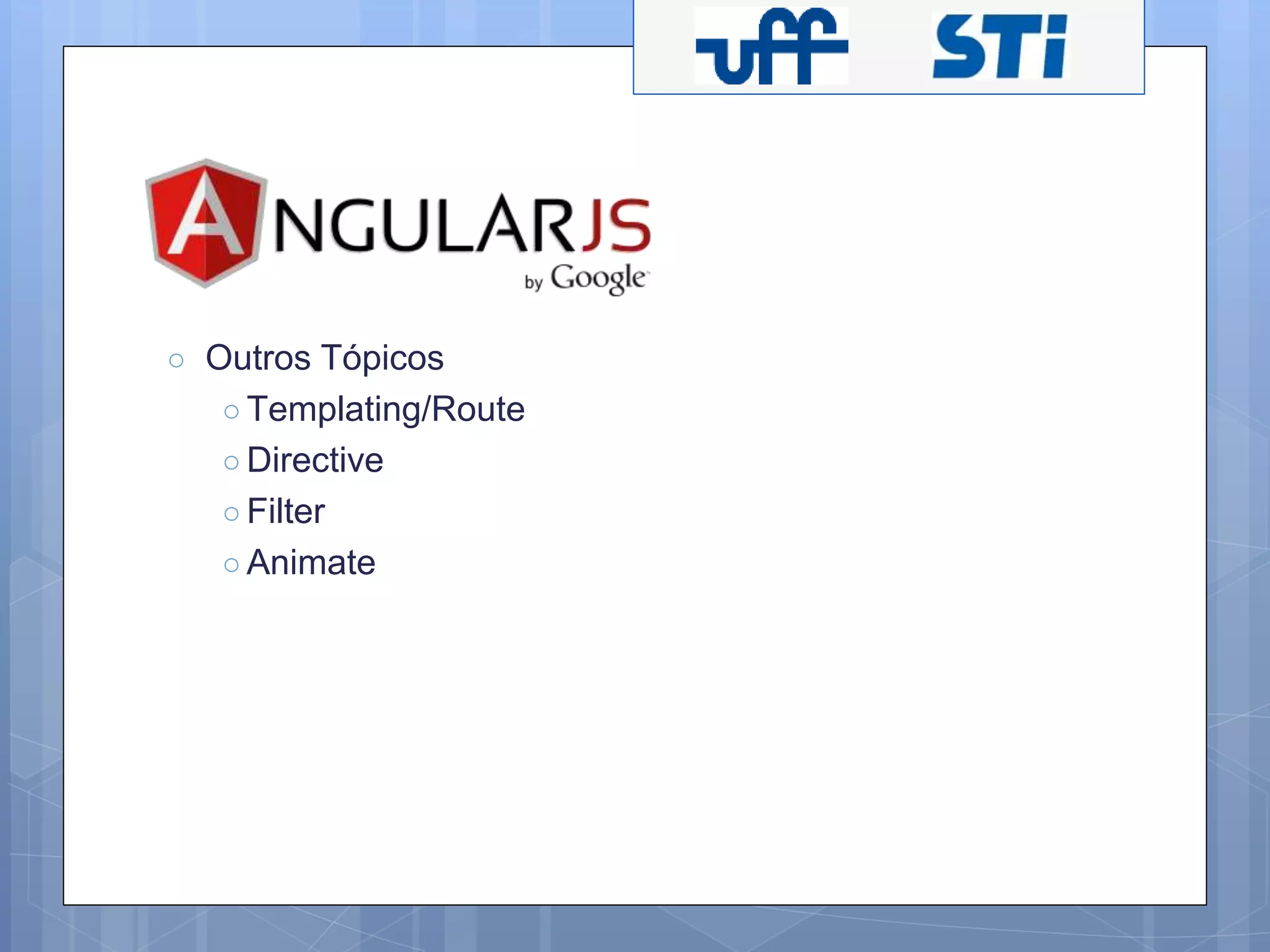 uff STi

ANGULARJS
by Google

○ Outros Tópicos
○ Templating/Route
○ Directive
○ Filter
○ Animate